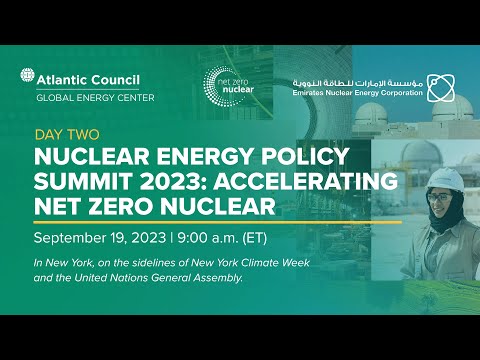 Atlantic Council
GLOBAL ENERGY CENTER

net zero nuclear

مؤسسة الإمارات للطاقة النووية
Emirates Nuclear Energy Corporation

DAY TWO

NUCLEAR ENERGY POLICY SUMMIT 2023: ACCELERATING NET ZERO NUCLEAR

September 19, 2023 | 9:00 a.m. (ET)

In New York, on the sidelines of New York Climate Week and the United Nations General Assembly.